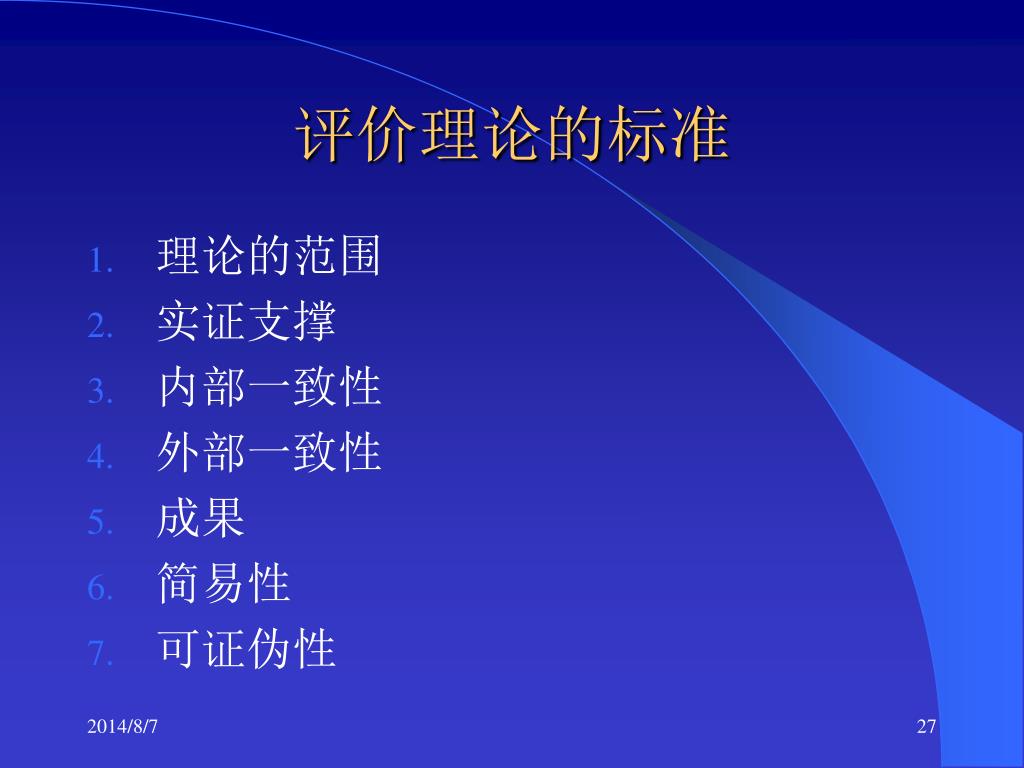 评价理论的标准

1. 理论的范围
2. 实证支撑
3. 内部一致性
4. 外部一致性
5. 成果
6. 简易性
7. 可证伪性

2014/8/7

27